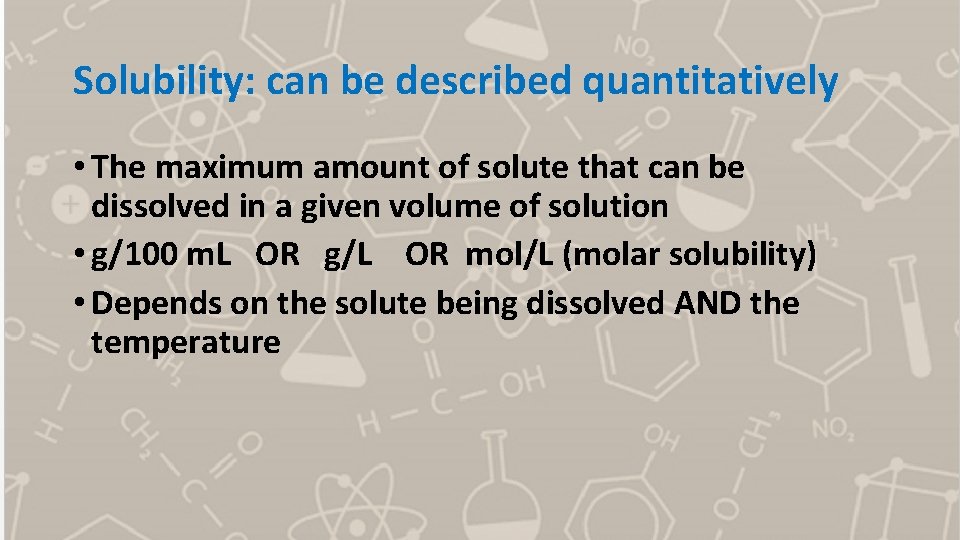 Solubility: can be described quantitatively

• The maximum amount of solute that can be dissolved in a given volume of solution
• g/100 mL OR g/L OR mol/L (molar solubility)
• Depends on the solute being dissolved AND the temperature